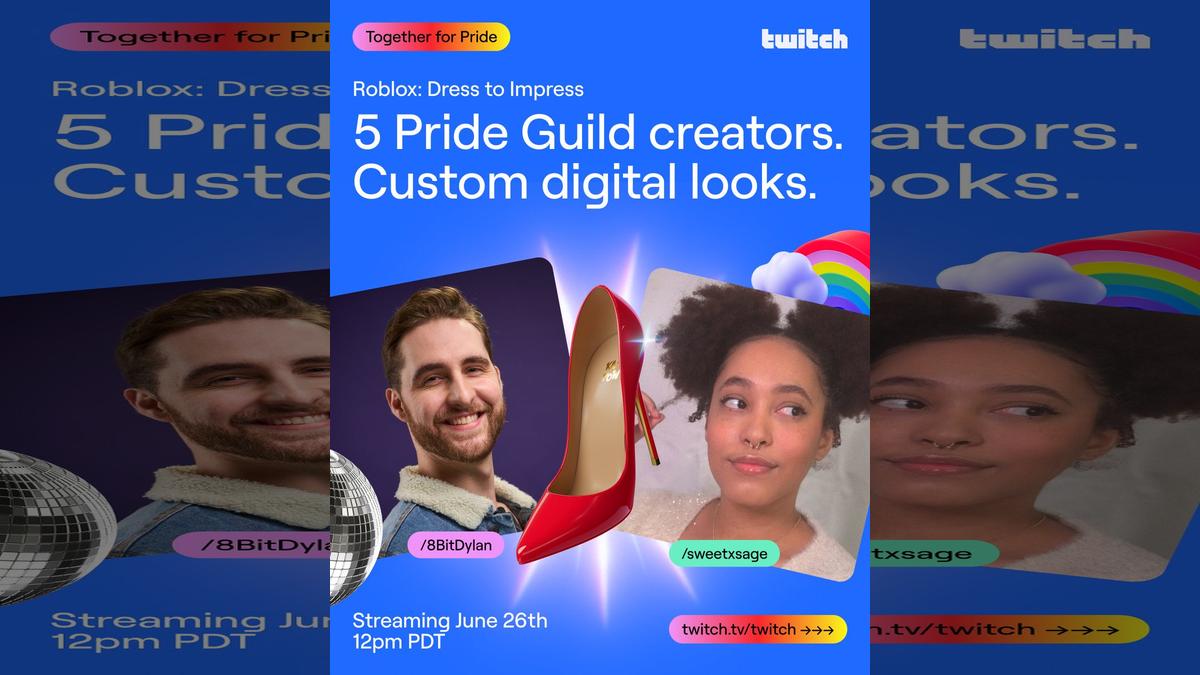 Together for Pride

twitch

Roblox: Dress to Impress

5 Pride Guild creators. Custom digital looks.

/8BitDylan

/sweetxsage

Streaming June 26th
12pm PDT

twitch.tv/twitch →→→